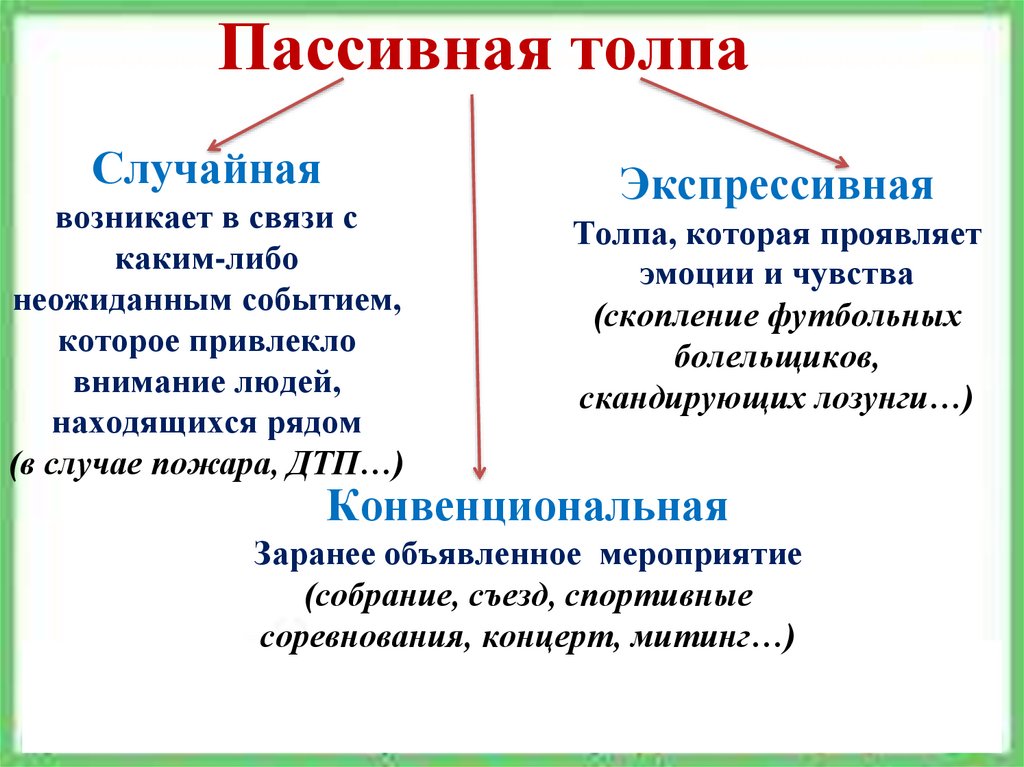 Пассивная толпа

Случайная
возникает в связи с каким-либо неожиданным событием, которое привлекло внимание людей, находящихся рядом (в случае пожара, ДТП…)

Экспрессивная
Толпа, которая проявляет эмоции и чувства (скопление футбольных болельщиков, скандирующих лозунги…)

Конвенциональная
Заранее объявленное мероприятие (собрание, съезд, спортивные соревнования, концерт, митинг…)